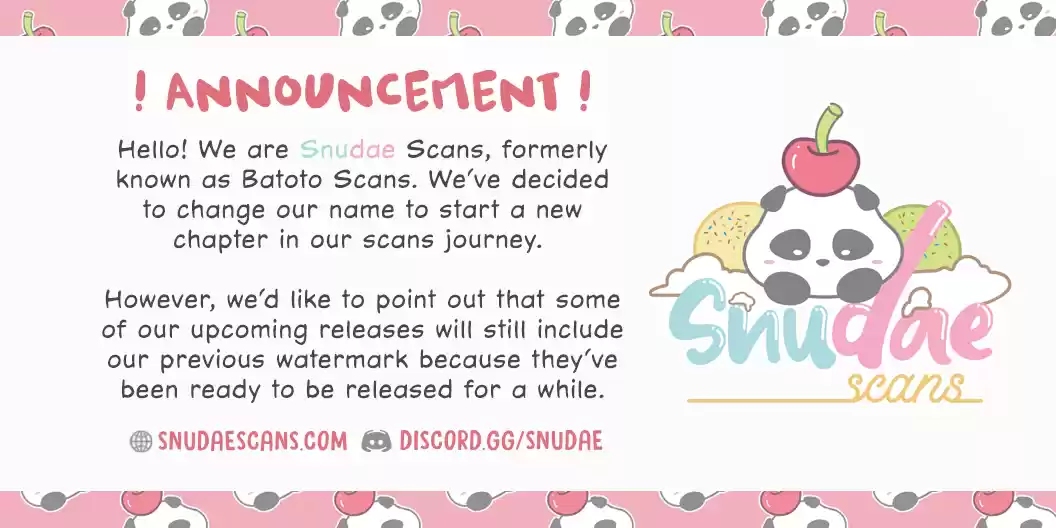 ! ANNOUNCEMENT !

Hello! We are Snudae Scans, formerly known as Batoto Scans. We've decided to change our name to start a new chapter in our scans journey.

However, we'd like to point out that some of our upcoming releases will still include our previous watermark because they've been ready to be released for a while.

SNUDAESCANS.COM DISCORD.GG/SNUDAE

Snudae scans